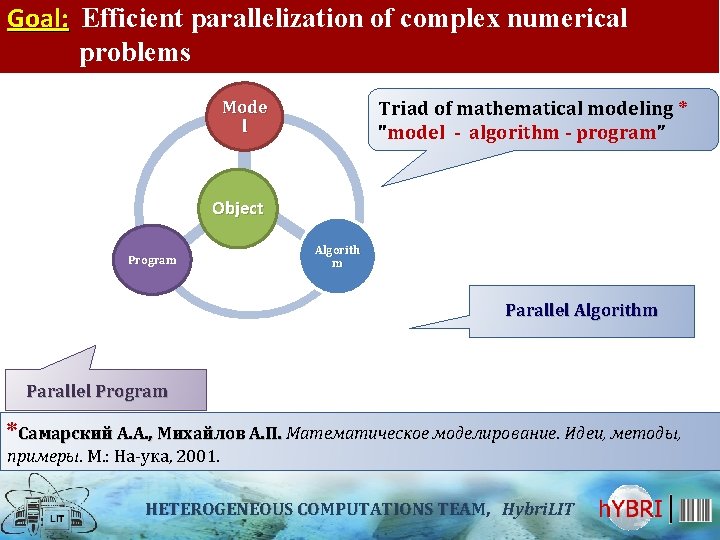 Goal: Efficient parallelization of complex numerical problems

Mode l

Object

Program

Algorith m

Triad of mathematical modeling *
"model - algorithm - program"

Parallel Algorithm

Parallel Program

*Самарский А.А., Михайлов А.П. Математическое моделирование. Идеи, методы, примеры. М.: На-ука, 2001.

LIT

HETEROGENEOUS COMPUTATIONS TEAM, HybriLIT

hYBRI